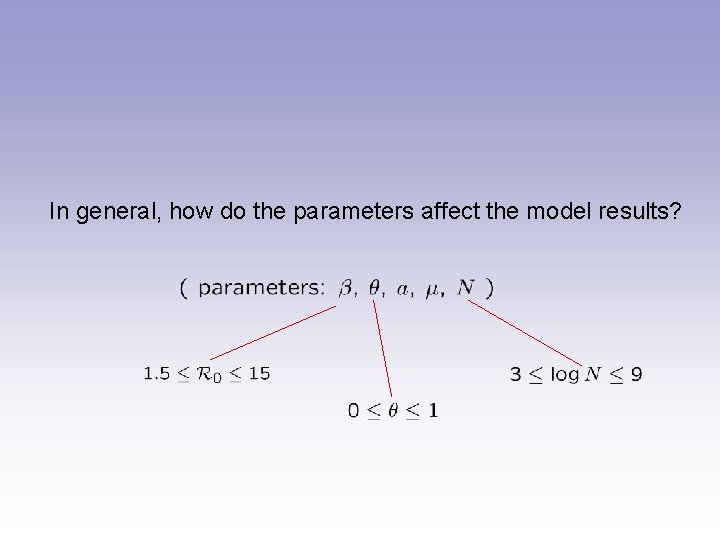 In general, how do the parameters affect the model results?

( parameters: $\beta$, $\theta$, $a$, $\mu$, $N$ )

$1.5 \leq \mathcal{R}_0 \leq 15$

$0 \leq \theta \leq 1$

$3 \leq \log N \leq 9$